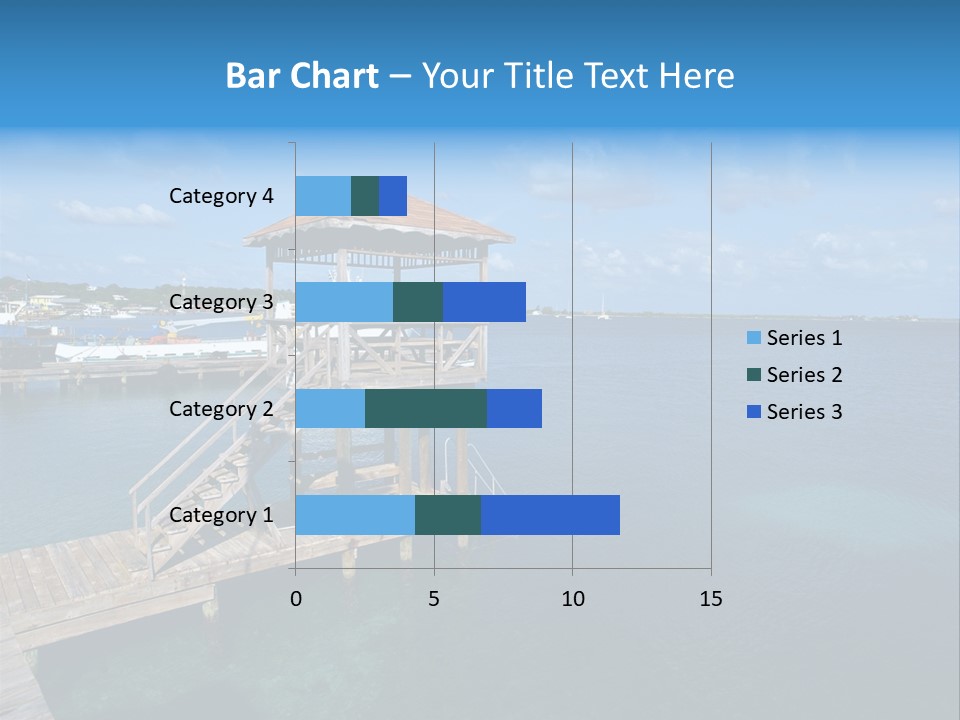 Bar Chart – Your Title Text Here

Category 4
Category 3
Category 2
Category 1

0
5
10
15

Series 1
Series 2
Series 3